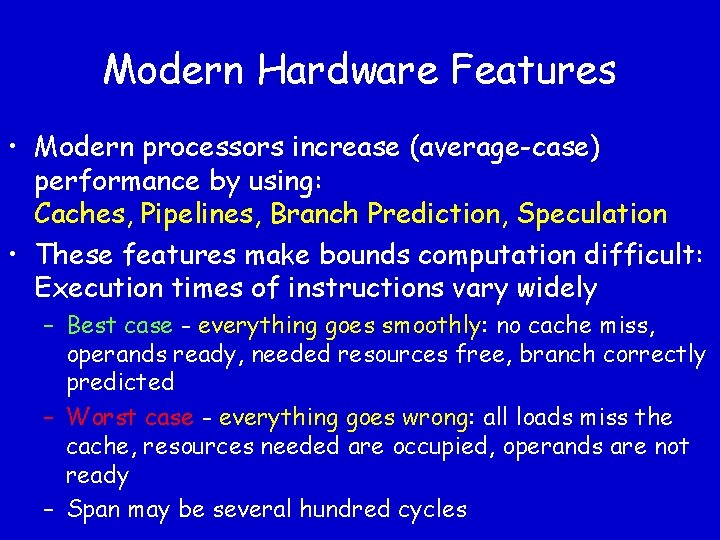 Modern Hardware Features

• Modern processors increase (average-case) performance by using: Caches, Pipelines, Branch Prediction, Speculation

• These features make bounds computation difficult: Execution times of instructions vary widely

– Best case - everything goes smoothly: no cache miss, operands ready, needed resources free, branch correctly predicted

– Worst case - everything goes wrong: all loads miss the cache, resources needed are occupied, operands are not ready

– Span may be several hundred cycles